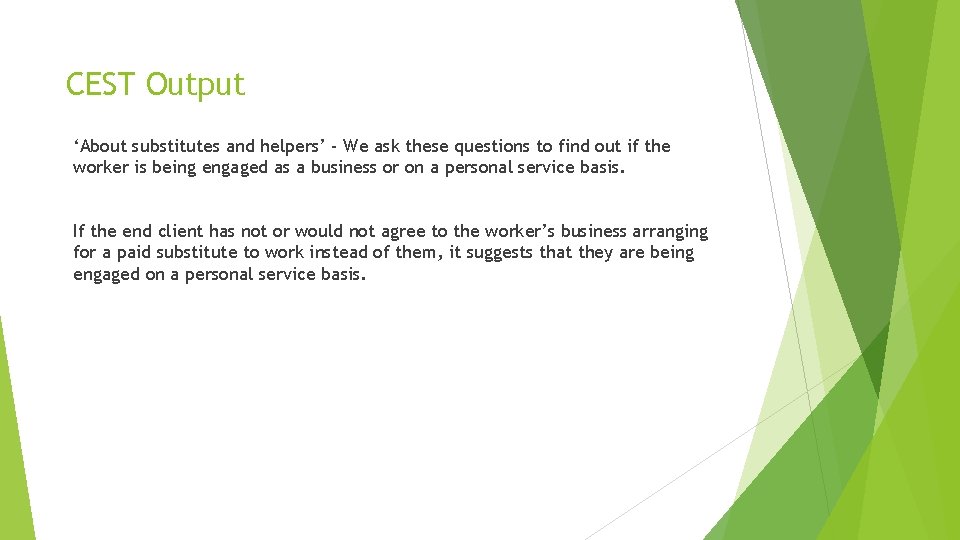 CEST Output

‘About substitutes and helpers’ - We ask these questions to find out if the worker is being engaged as a business or on a personal service basis.

If the end client has not or would not agree to the worker’s business arranging for a paid substitute to work instead of them, it suggests that they are being engaged on a personal service basis.